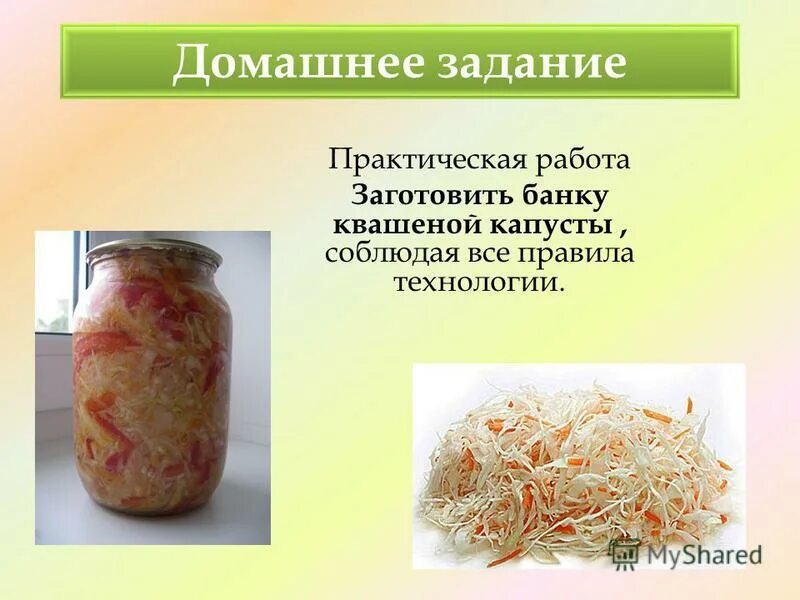 Домашнее задание

Практическая работа
Заготовить банку квашеной капусты , соблюдая все правила технологии.

MyShared